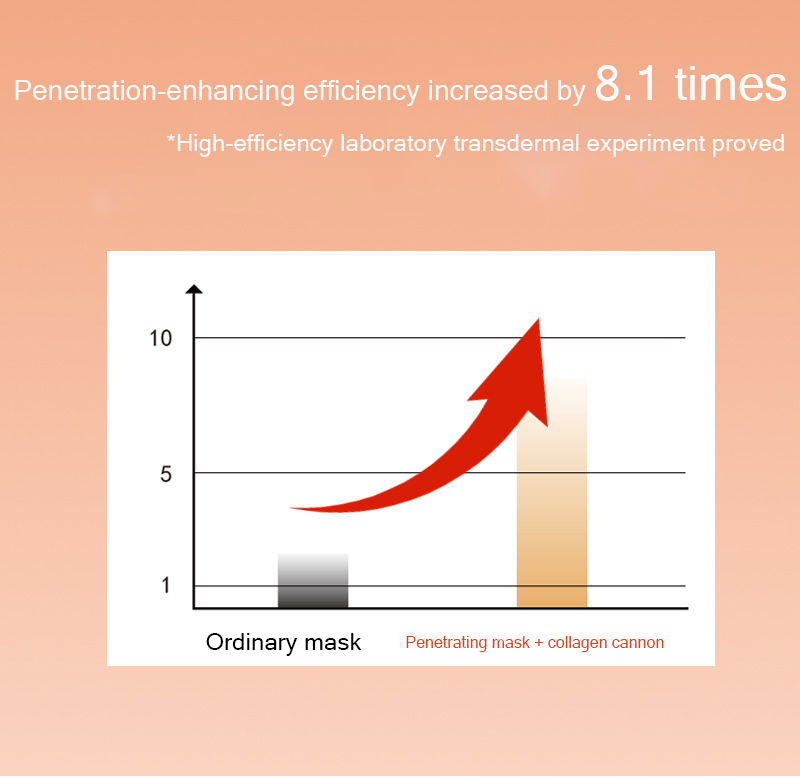 Penetration-enhancing efficiency increased by 8.1 times

*High-efficiency laboratory transdermal experiment proved

10

5

1

Ordinary mask

Penetrating mask + collagen cannon